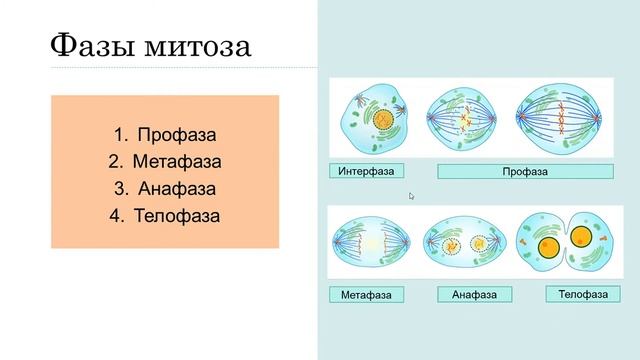 Фазы митоза

1. Профаза
2. Метафаза
3. Анафаза
4. Телофаза

Интерфаза

Профаза

Метафаза

Анафаза

Телофаза